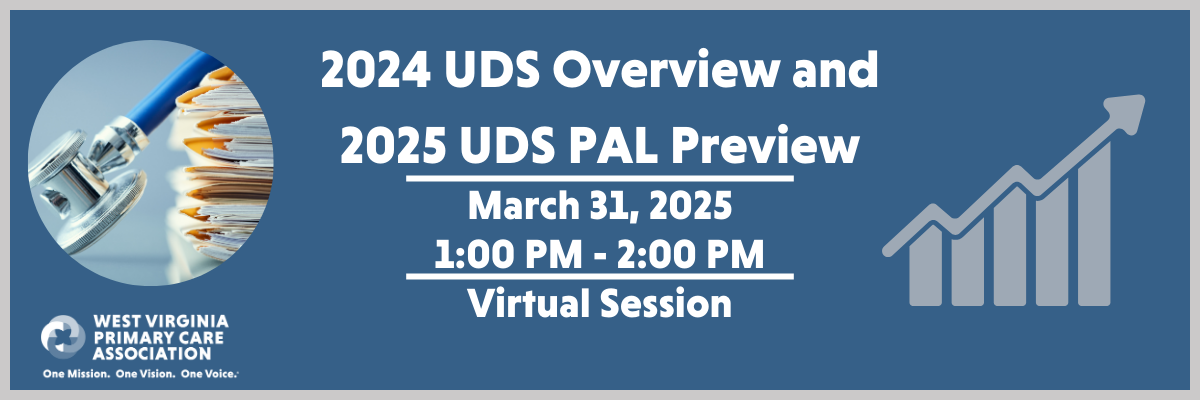 2024 UDS Overview and 2025 UDS PAL Preview

March 31, 2025
1:00 PM - 2:00 PM

Virtual Session

WEST VIRGINIA PRIMARY CARE ASSOCIATION
One Mission. One Vision. One Voice.